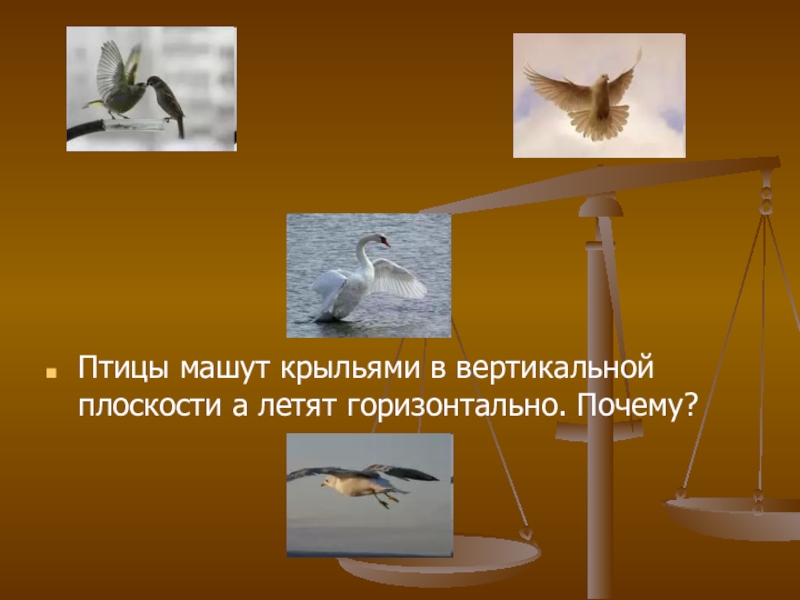 Птицы машут крыльями в вертикальной плоскости а летят горизонтально. Почему?